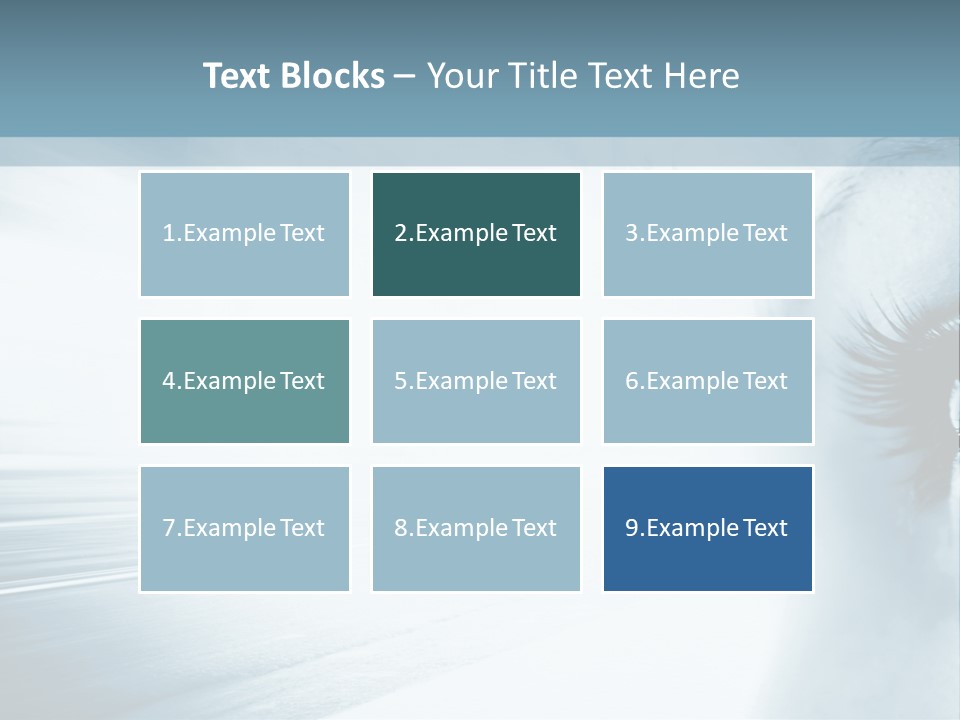 Text Blocks – Your Title Text Here

1.Example Text

2.Example Text

3.Example Text

4.Example Text

5.Example Text

6.Example Text

7.Example Text

8.Example Text

9.Example Text